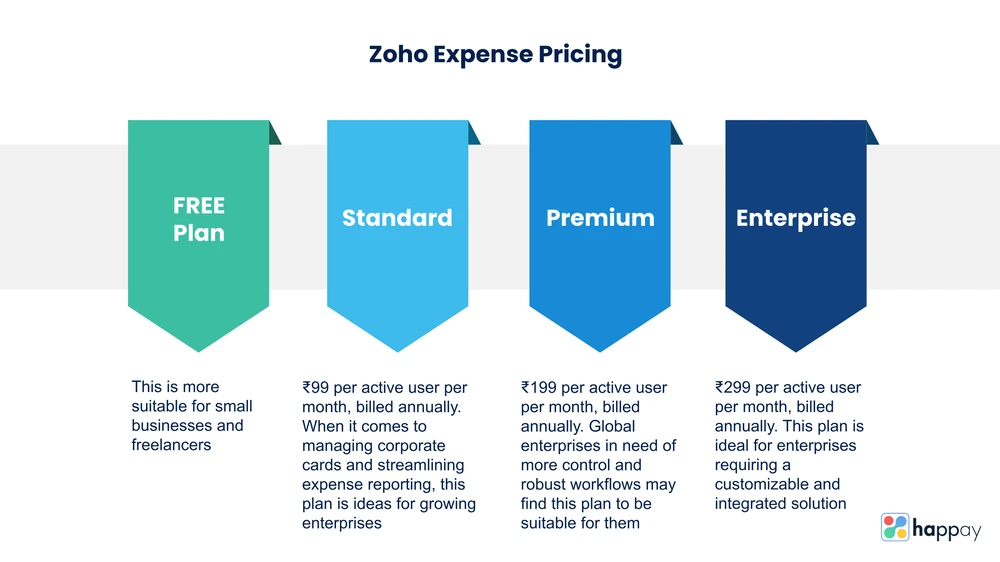 Zoho Expense Pricing

FREE Plan

This is more suitable for small businesses and freelancers

Standard

₹99 per active user per month, billed annually. When it comes to managing corporate cards and streamlining expense reporting, this plan is ideas for growing enterprises

Premium

₹199 per active user per month, billed annually. Global enterprises in need of more control and robust workflows may find this plan to be suitable for them

Enterprise

₹299 per active user per month, billed annually. This plan is ideal for enterprises requiring a customizable and integrated solution

happay